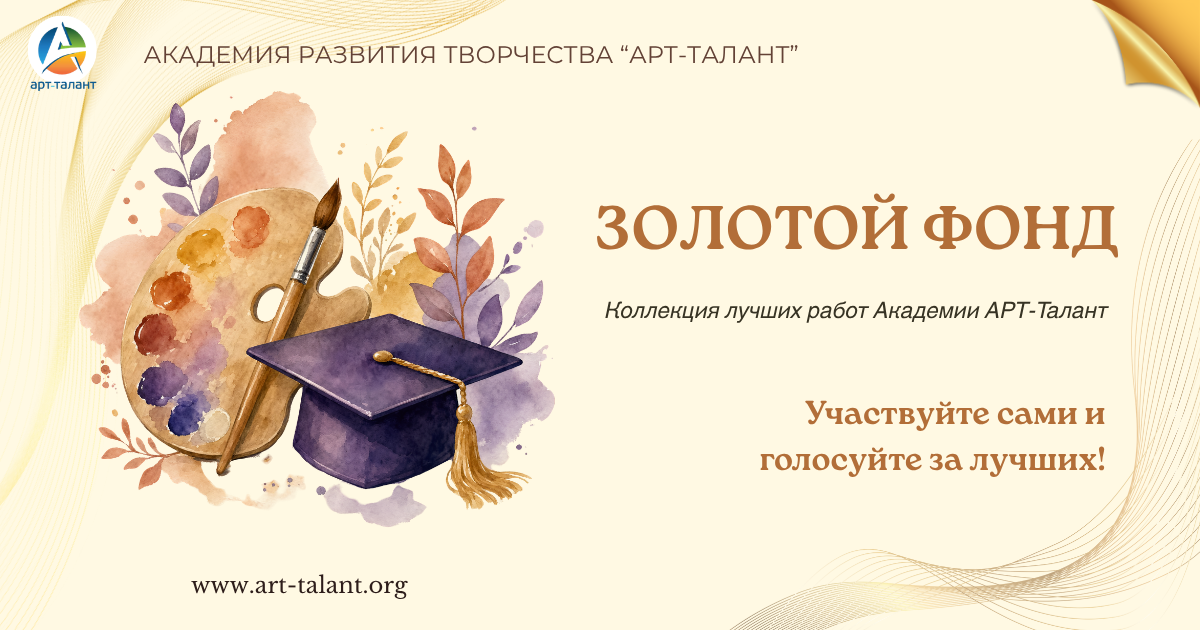 арт-талант

АКАДЕМИЯ РАЗВИТИЯ ТВОРЧЕСТВА “АРТ-ТАЛАНТ”

ЗОЛОТОЙ ФОНД

Коллекция лучших работ Академии АРТ-Талант

Участвуйте сами и голосуйте за лучших!

www.art-talant.org